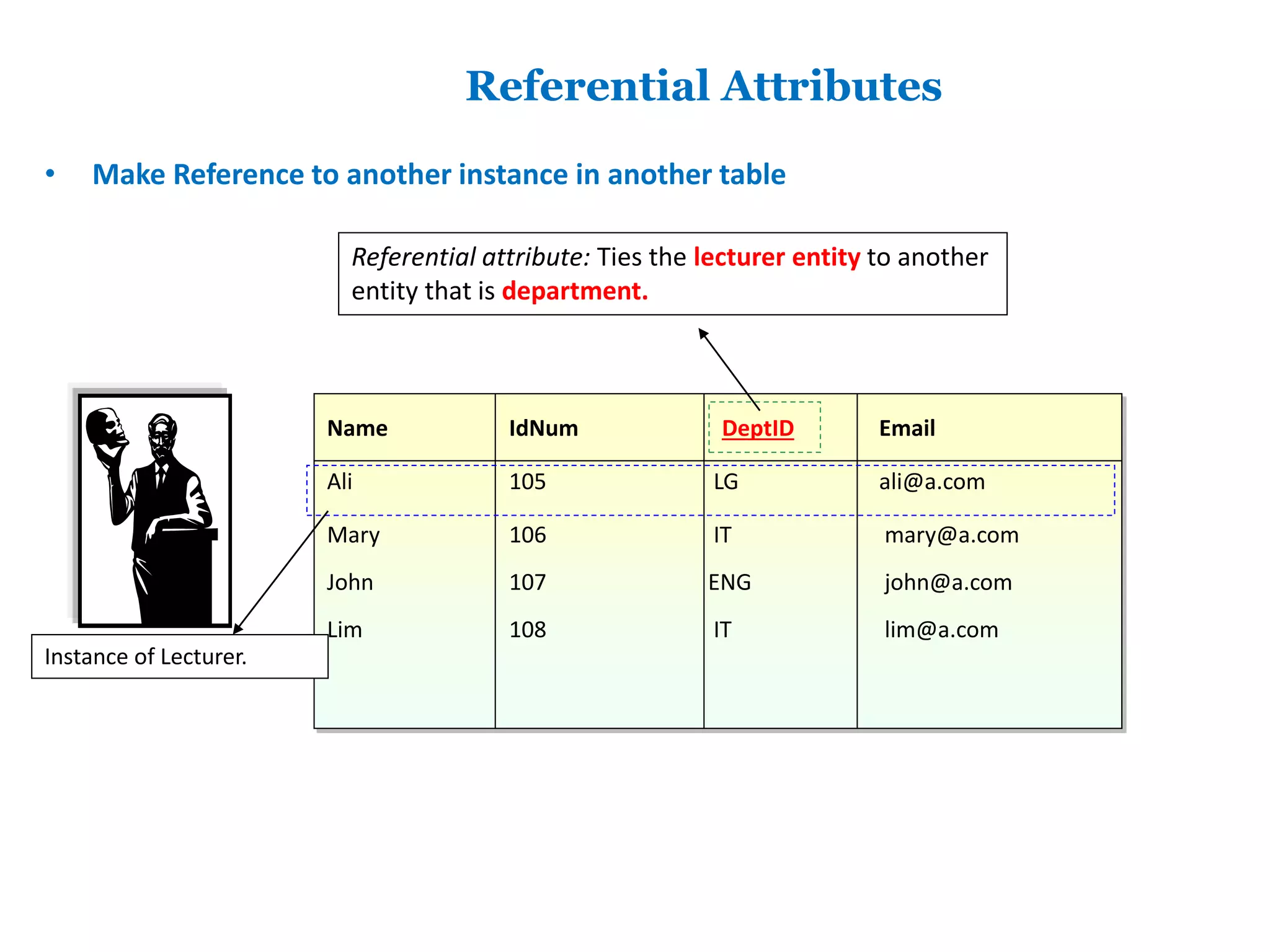 Referential Attributes

• Make Reference to another instance in another table

Referential attribute: Ties the lecturer entity to another entity that is department.

| Name | IdNum | DeptID | Email |
|---|---|---|---|
| Ali | 105 | LG | ali@a.com |
| Mary | 106 | IT | mary@a.com |
| John | 107 | ENG | john@a.com |
| Lim | 108 | IT | lim@a.com |

Instance of Lecturer.